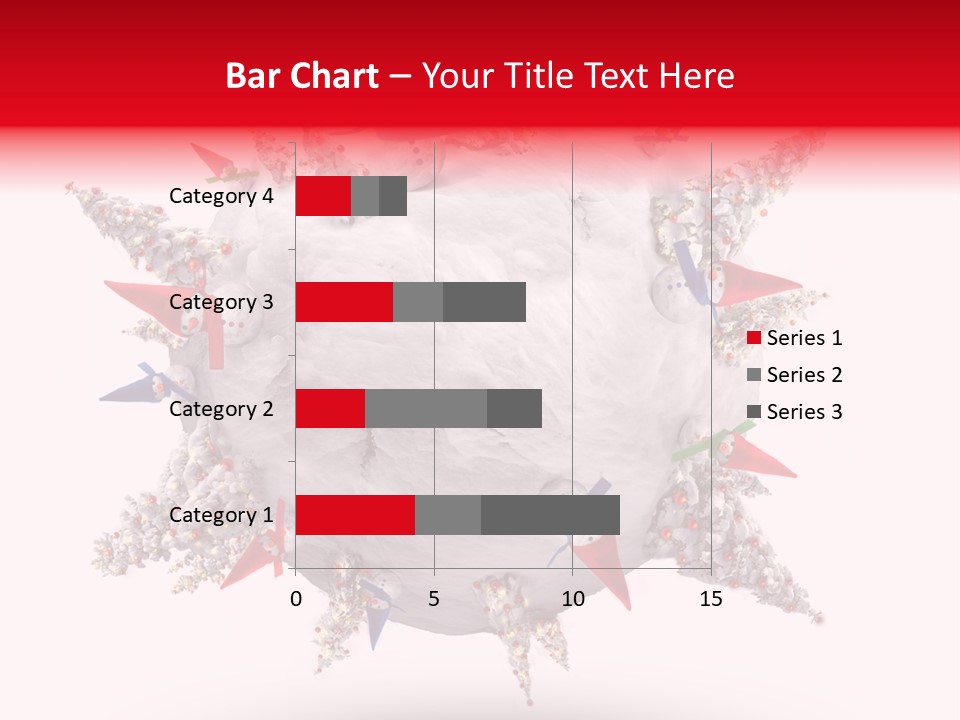 Bar Chart – Your Title Text Here

Category 4
Category 3
Category 2
Category 1

0
5
10
15

Series 1
Series 2
Series 3